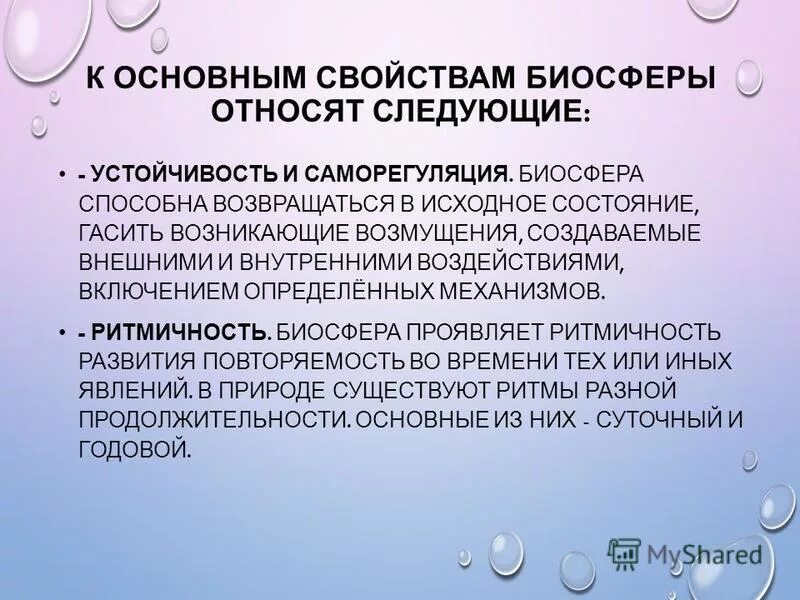 К ОСНОВНЫМ СВОЙСТВАМ БИОСФЕРЫ ОТНОСЯТ СЛЕДУЮЩИЕ:

• - УСТОЙЧИВОСТЬ И САМОРЕГУЛЯЦИЯ. БИОСФЕРА СПОСОБНА ВОЗВРАЩАТЬСЯ В ИСХОДНОЕ СОСТОЯНИЕ, ГАСИТЬ ВОЗНИКАЮЩИЕ ВОЗМУЩЕНИЯ, СОЗДАВАЕМЫЕ ВНЕШНИМИ И ВНУТРЕННИМИ ВОЗДЕЙСТВИЯМИ, ВКЛЮЧЕНИЕМ ОПРЕДЕЛЁННЫХ МЕХАНИЗМОВ.

• - РИТМИЧНОСТЬ. БИОСФЕРА ПРОЯВЛЯЕТ РИТМИЧНОСТЬ РАЗВИТИЯ ПОВТОРЯЕМОСТЬ ВО ВРЕМЕНИ ТЕХ ИЛИ ИНЫХ ЯВЛЕНИЙ. В ПРИРОДЕ СУЩЕСТВУЮТ РИТМЫ РАЗНОЙ ПРОДОЛЖИТЕЛЬНОСТИ. ОСНОВНЫЕ ИЗ НИХ - СУТОЧНЫЙ И ГОДОВОЙ.

MyShared